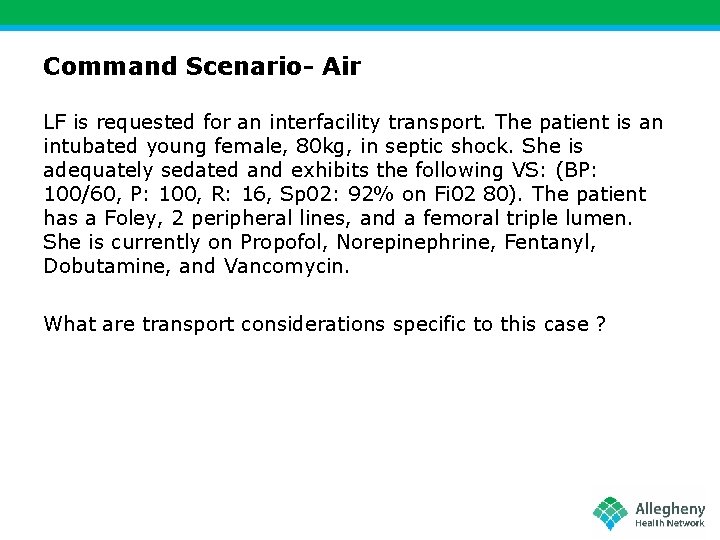 Command Scenario- Air

LF is requested for an interfacility transport. The patient is an intubated young female, 80kg, in septic shock. She is adequately sedated and exhibits the following VS: (BP: 100/60, P: 100, R: 16, Sp02: 92% on Fi02 80). The patient has a Foley, 2 peripheral lines, and a femoral triple lumen. She is currently on Propofol, Norepinephrine, Fentanyl, Dobutamine, and Vancomycin.

What are transport considerations specific to this case ?

Allegheny Health Network